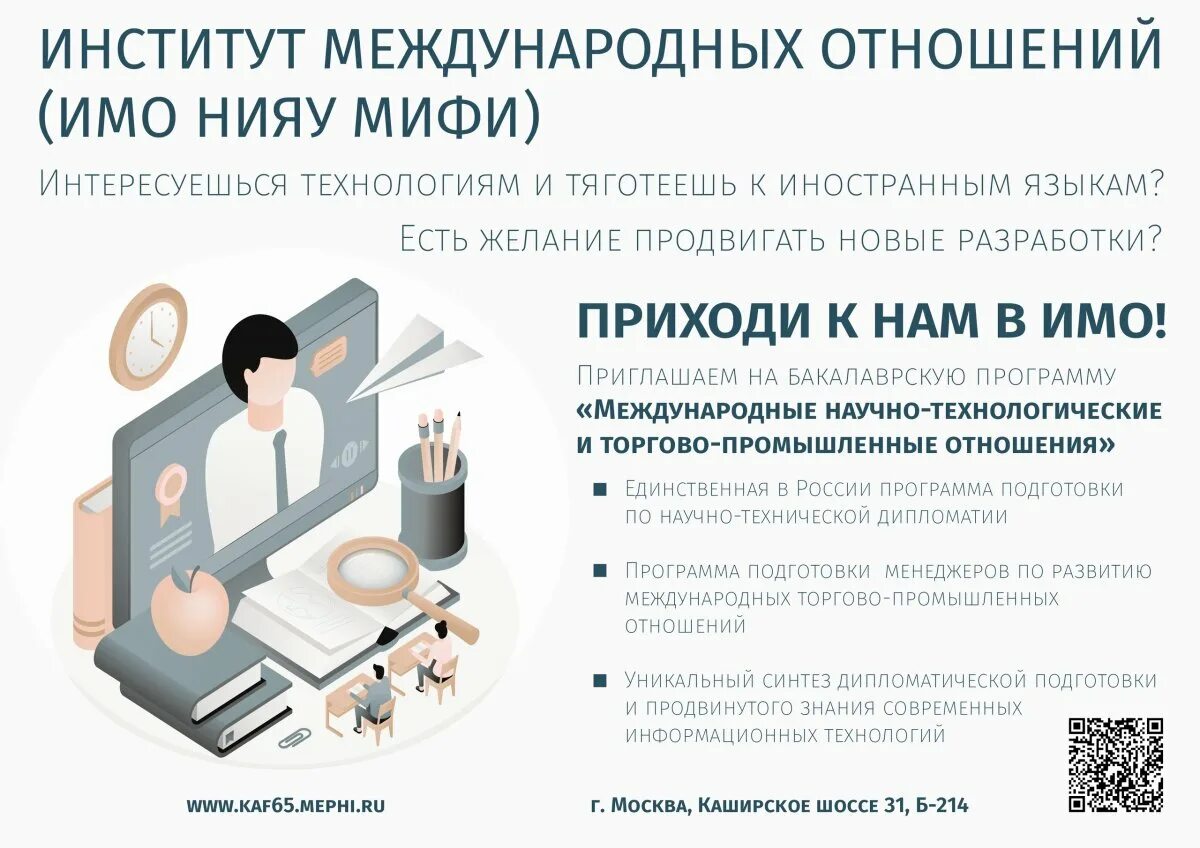 ИНСТИТУТ МЕЖДУНАРОДНЫХ ОТНОШЕНИЙ (ИМО НИЯУ МИФИ)

Интересуешься технологиям и тяготеешь к иностранным языкам?

Есть желание продвигать новые разработки?

ПРИХОДИ К НАМ В ИМО!

Приглашаем на бакалаврскую программу «Международные научно-технологические и торгово-промышленные отношения»

Единственная в России программа подготовки по научно-технической дипломатии

Программа подготовки менеджеров по развитию международных торгово-промышленных отношений

Уникальный синтез дипломатической подготовки и продвинутого знания современных информационных технологий

WWW.KAF65.MEPHI.RU

г. Москва, Каширское шоссе 31, Б-214